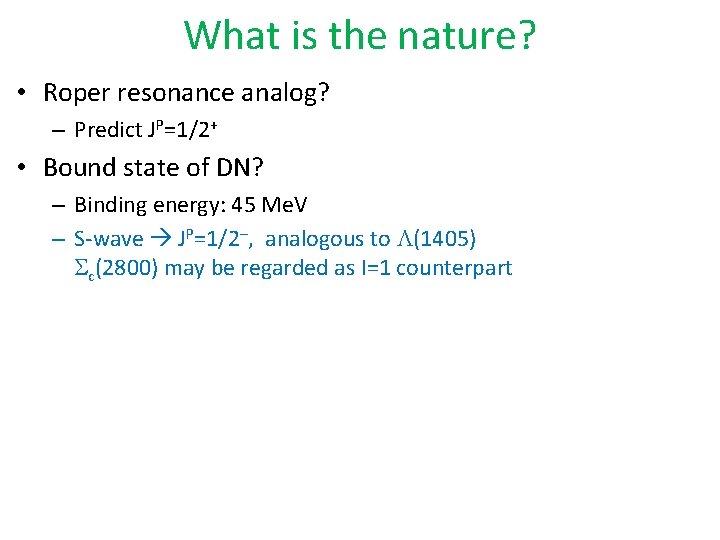 What is the nature?

• Roper resonance analog?
– Predict $J^P=1/2^+$

• Bound state of DN?
– Binding energy: 45 MeV
– S-wave → $J^P=1/2^-$, analogous to $\Lambda(1405)$
$\Sigma_c(2800)$ may be regarded as I=1 counterpart